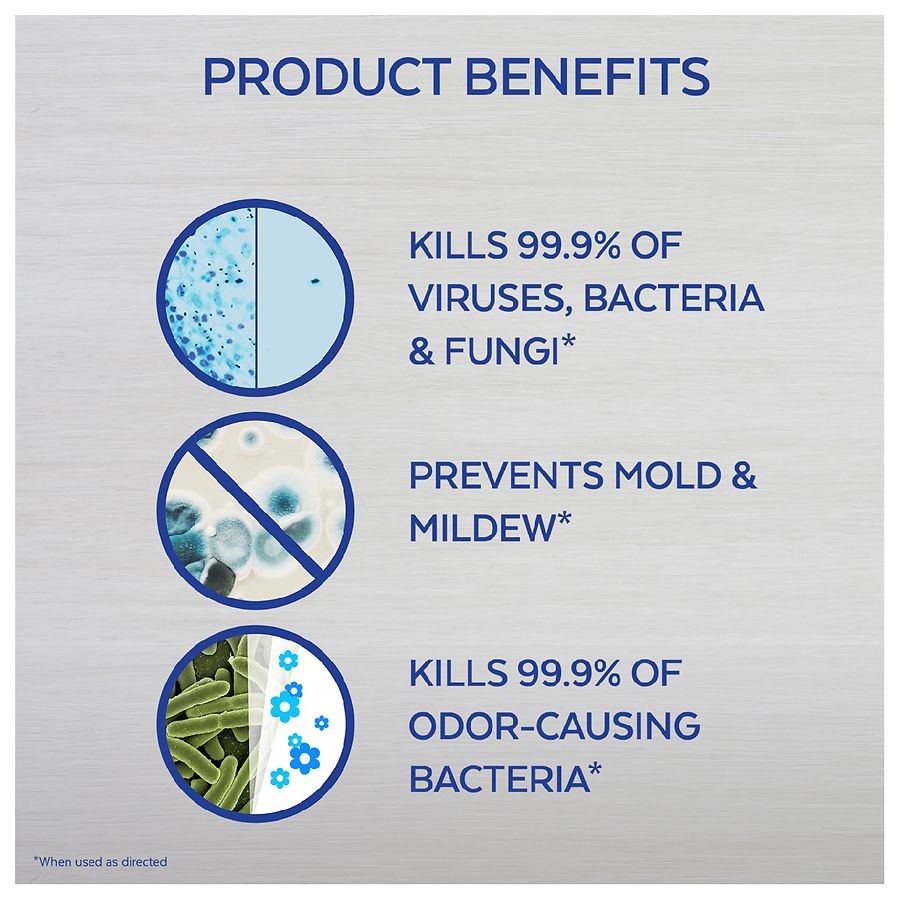 PRODUCT BENEFITS

KILLS 99.9% OF VIRUSES, BACTERIA & FUNGI*

PREVENTS MOLD & MILDEW*

KILLS 99.9% OF ODOR-CAUSING BACTERIA*

*When used as directed